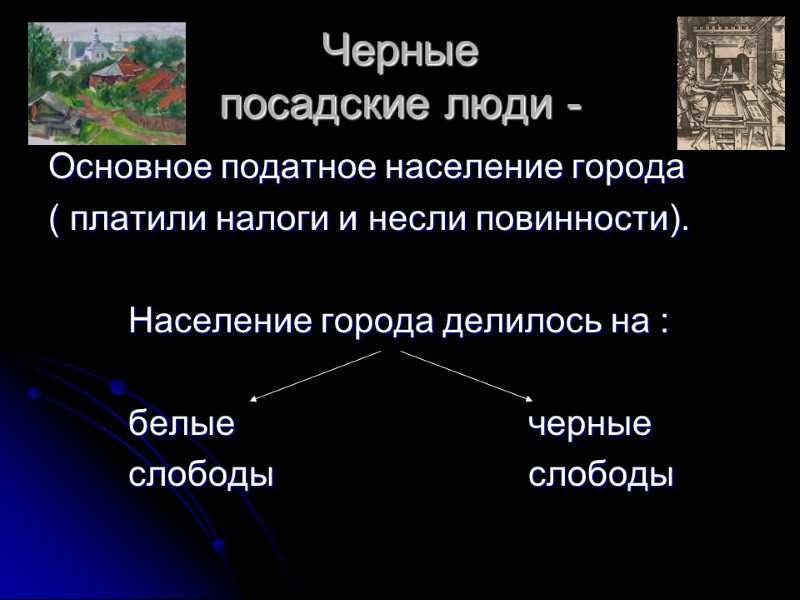 Черные посадские люди -

Основное податное население города ( платили налоги и несли повинности).

Население города делилось на :

белые слободы

черные слободы